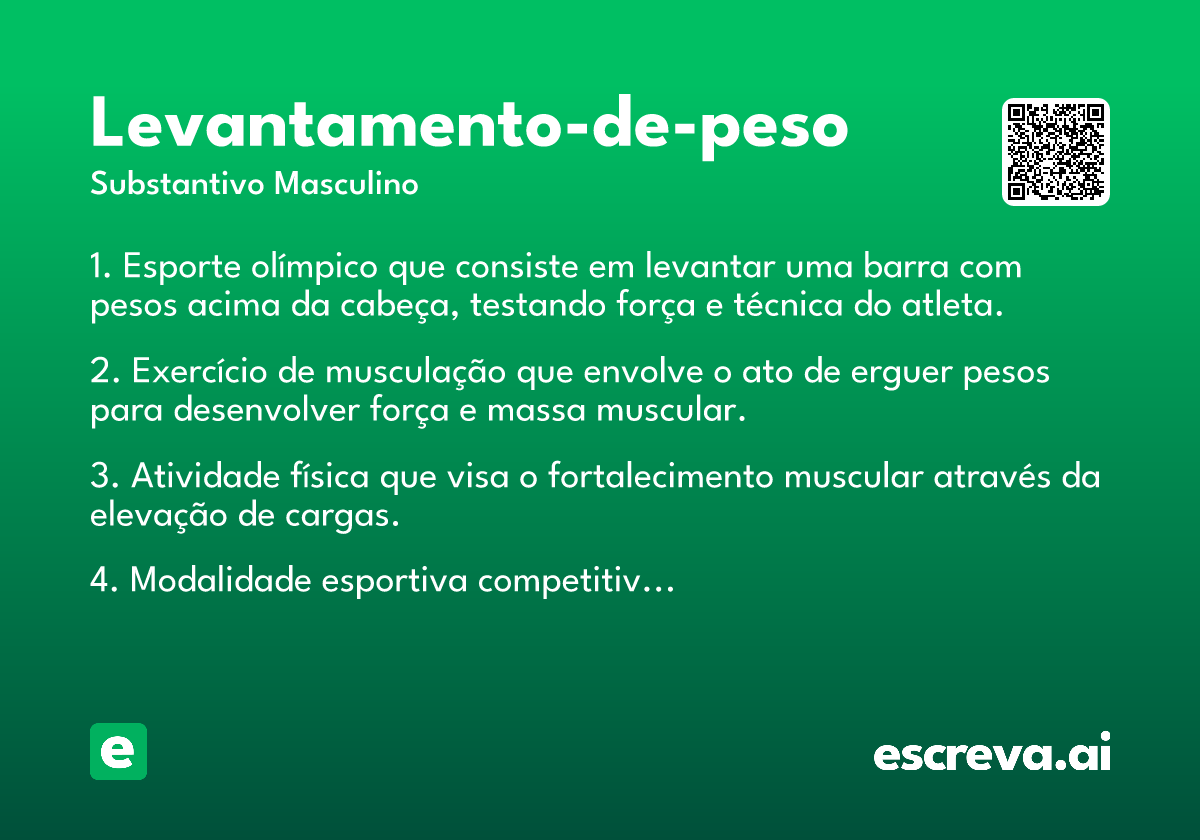 Levantamento-de-peso
Substantivo Masculino

1. Esporte olímpico que consiste em levantar uma barra com pesos acima da cabeça, testando força e técnica do atleta.

2. Exercício de musculação que envolve o ato de erguer pesos para desenvolver força e massa muscular.

3. Atividade física que visa o fortalecimento muscular através da elevação de cargas.

4. Modalidade esportiva competitiv…

e

escreva.ai